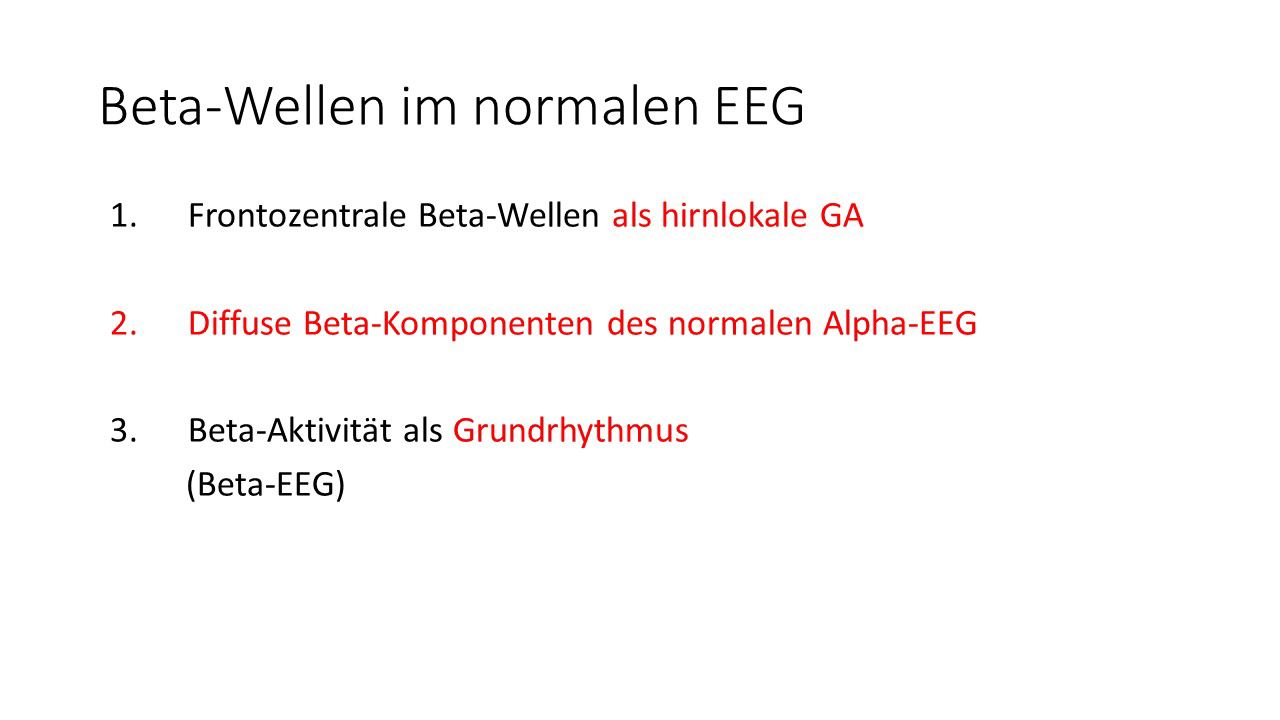 Beta-Wellen im normalen EEG

1. Frontozentrale Beta-Wellen als hirnlokale GA

2. Diffuse Beta-Komponenten des normalen Alpha-EEG

3. Beta-Aktivität als Grundrhythmus
(Beta-EEG)